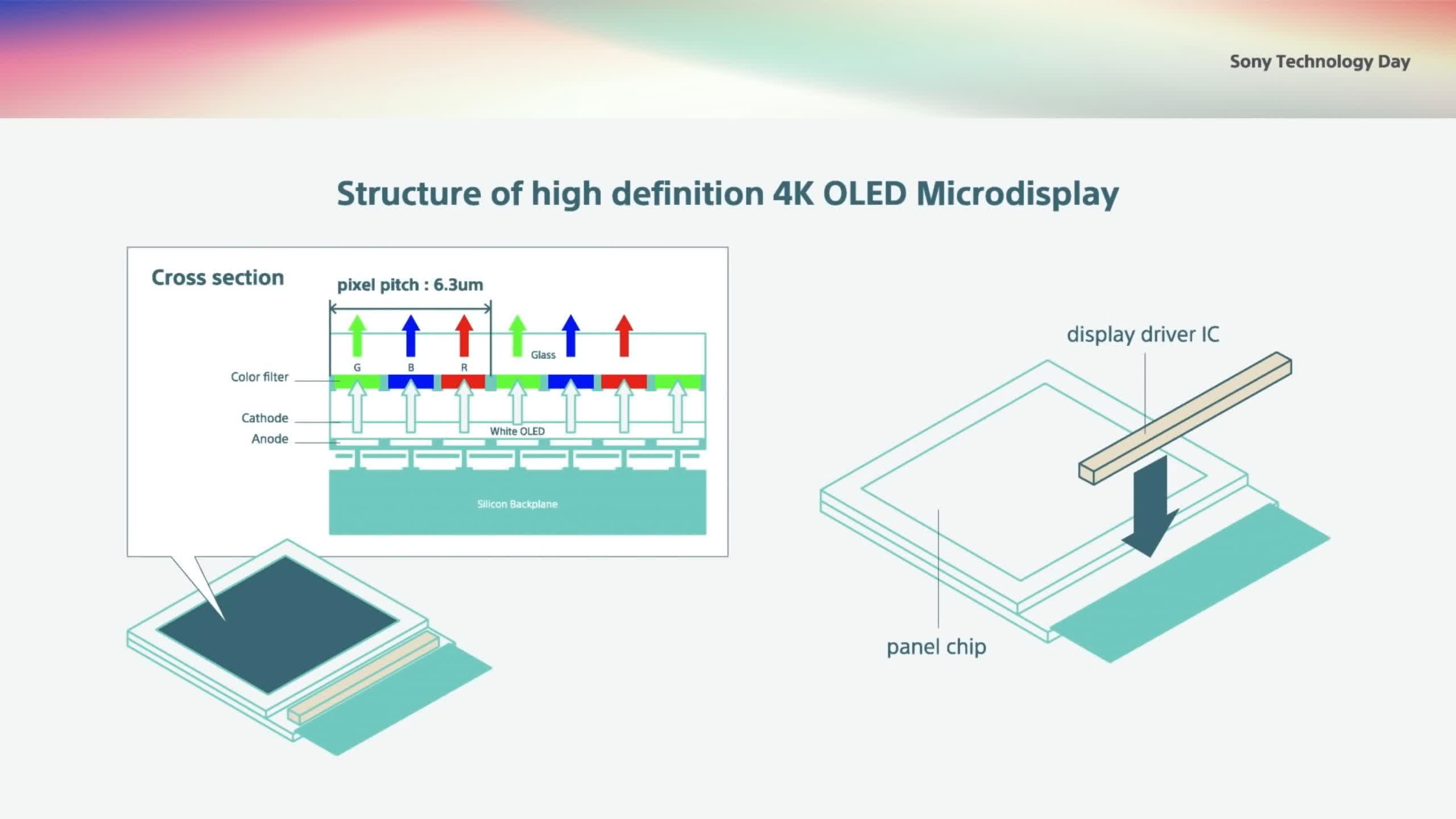 Sony Technology Day

Structure of high definition 4K OLED Microdisplay

Cross section

pixel pitch : 6.3um

G B R

Glass

Color filter

Cathode

Anode

White OLED

Silicon Backplane

display driver IC

panel chip